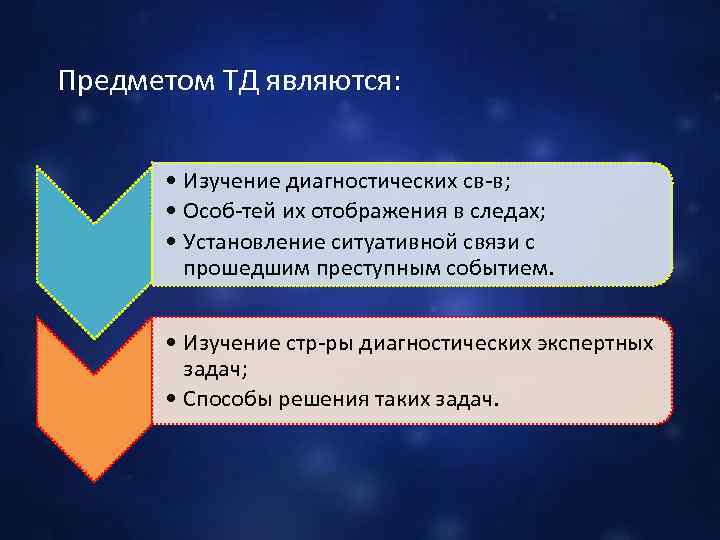 Предметом ТД являются:

• Изучение диагностических св-в;
• Особ-тей их отображения в следах;
• Установление ситуативной связи с прошедшим преступным событием.

• Изучение стр-ры диагностических экспертных задач;
• Способы решения таких задач.